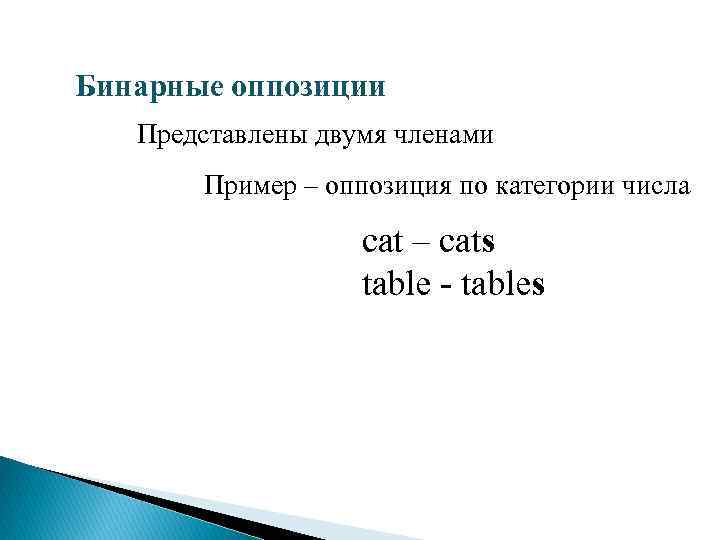 Бинарные оппозиции

Представлены двумя членами

Пример – оппозиция по категории числа

cat – cats
table - tables